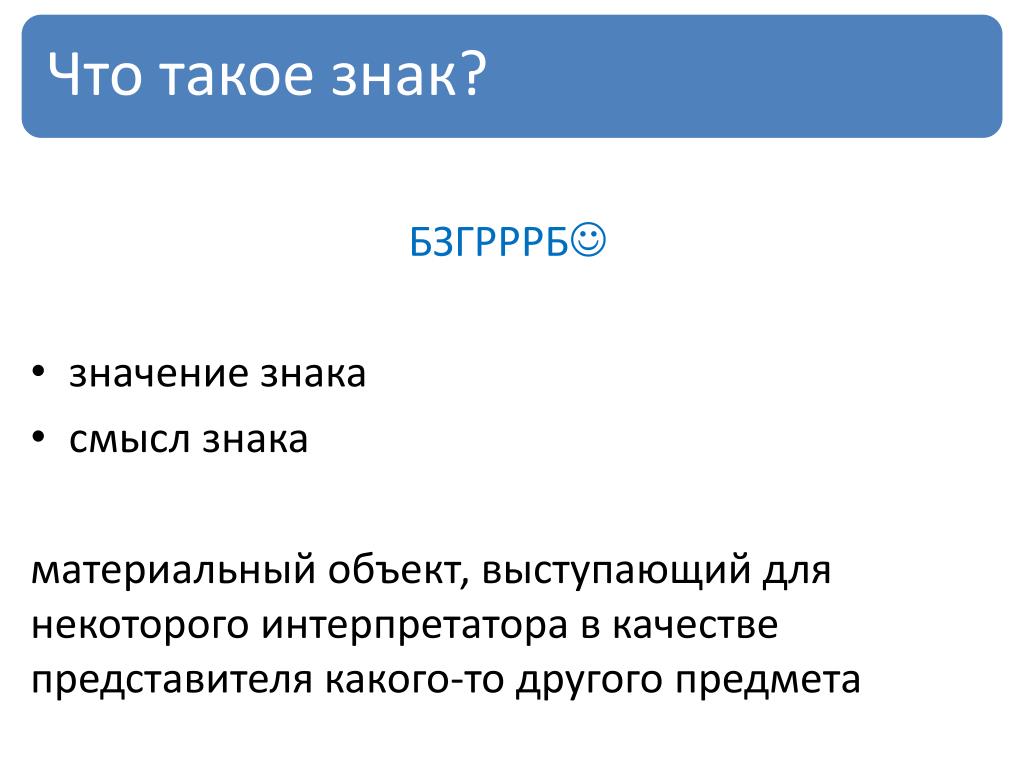 Что такое знак?

БЗГРРРБ☺

• значение знака
• смысл знака

материальный объект, выступающий для некоторого интерпретатора в качестве представителя какого-то другого предмета